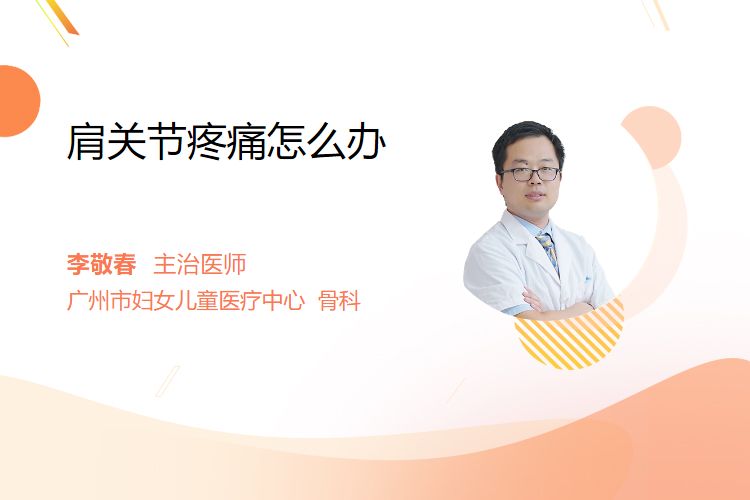 肩关节疼痛怎么办

李敬春 主治医师
广州市妇女儿童医疗中心 骨科